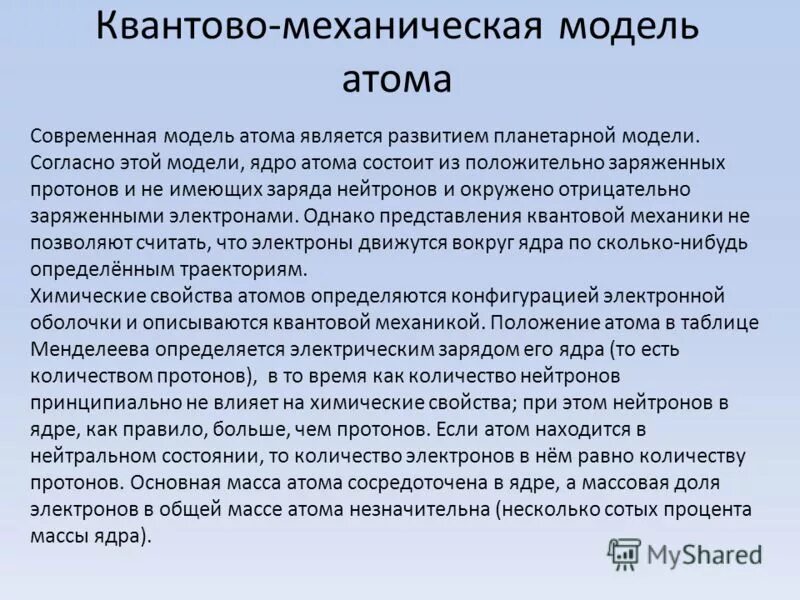 Квантово-механическая модель атома

Современная модель атома является развитием планетарной модели. Согласно этой модели, ядро атома состоит из положительно заряженных протонов и не имеющих заряда нейтронов и окружено отрицательно заряженными электронами. Однако представления квантовой механики не позволяют считать, что электроны движутся вокруг ядра по сколько-нибудь определённым траекториям.
Химические свойства атомов определяются конфигурацией электронной оболочки и описываются квантовой механикой. Положение атома в таблице Менделеева определяется электрическим зарядом его ядра (то есть количеством протонов), в то время как количество нейтронов принципиально не влияет на химические свойства; при этом нейтронов в ядре, как правило, больше, чем протонов. Если атом находится в нейтральном состоянии, то количество электронов в нём равно количеству протонов. Основная масса атома сосредоточена в ядре, а массовая доля электронов в общей массе атома незначительна (несколько сотых процента массы ядра).

MyShared